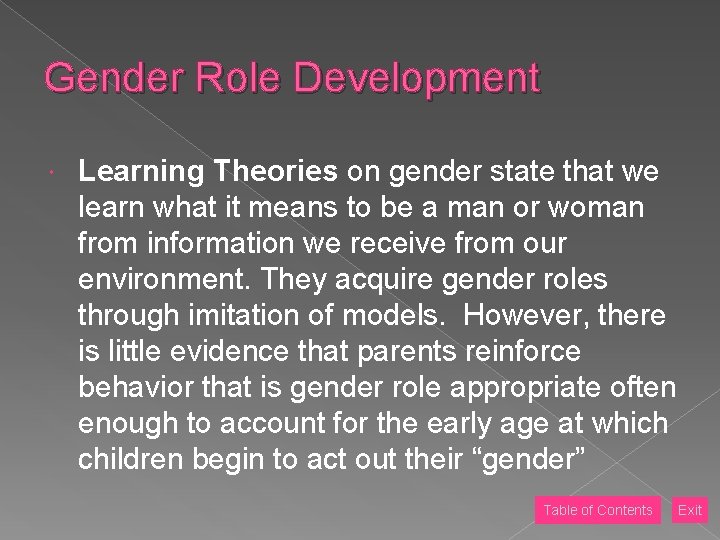 Gender Role Development

Learning Theories on gender state that we learn what it means to be a man or woman from information we receive from our environment. They acquire gender roles through imitation of models. However, there is little evidence that parents reinforce behavior that is gender role appropriate often enough to account for the early age at which children begin to act out their “gender”

Table of Contents Exit